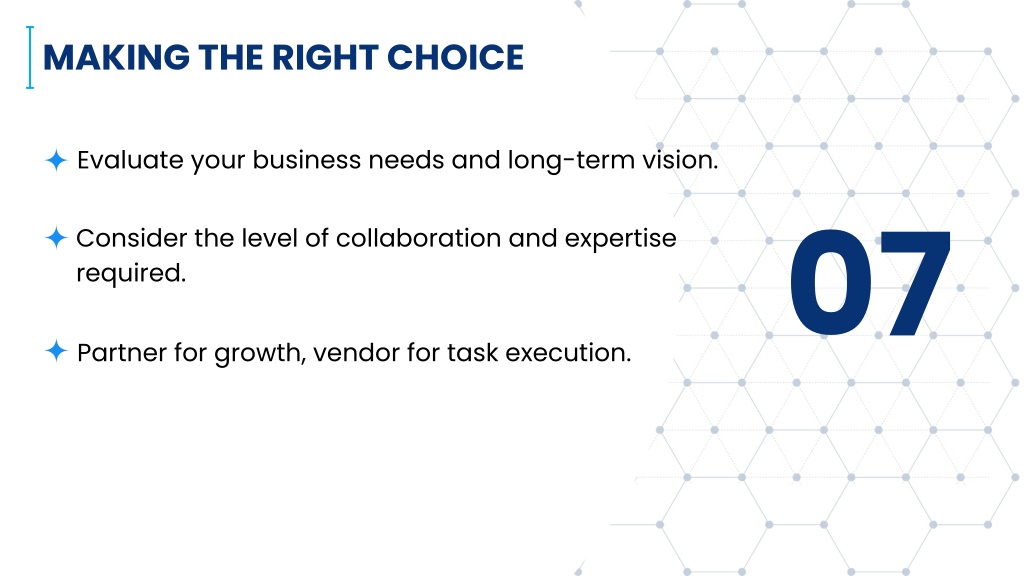 MAKING THE RIGHT CHOICE

✦ Evaluate your business needs and long-term vision.

✦ Consider the level of collaboration and expertise required.

✦ Partner for growth, vendor for task execution.

07